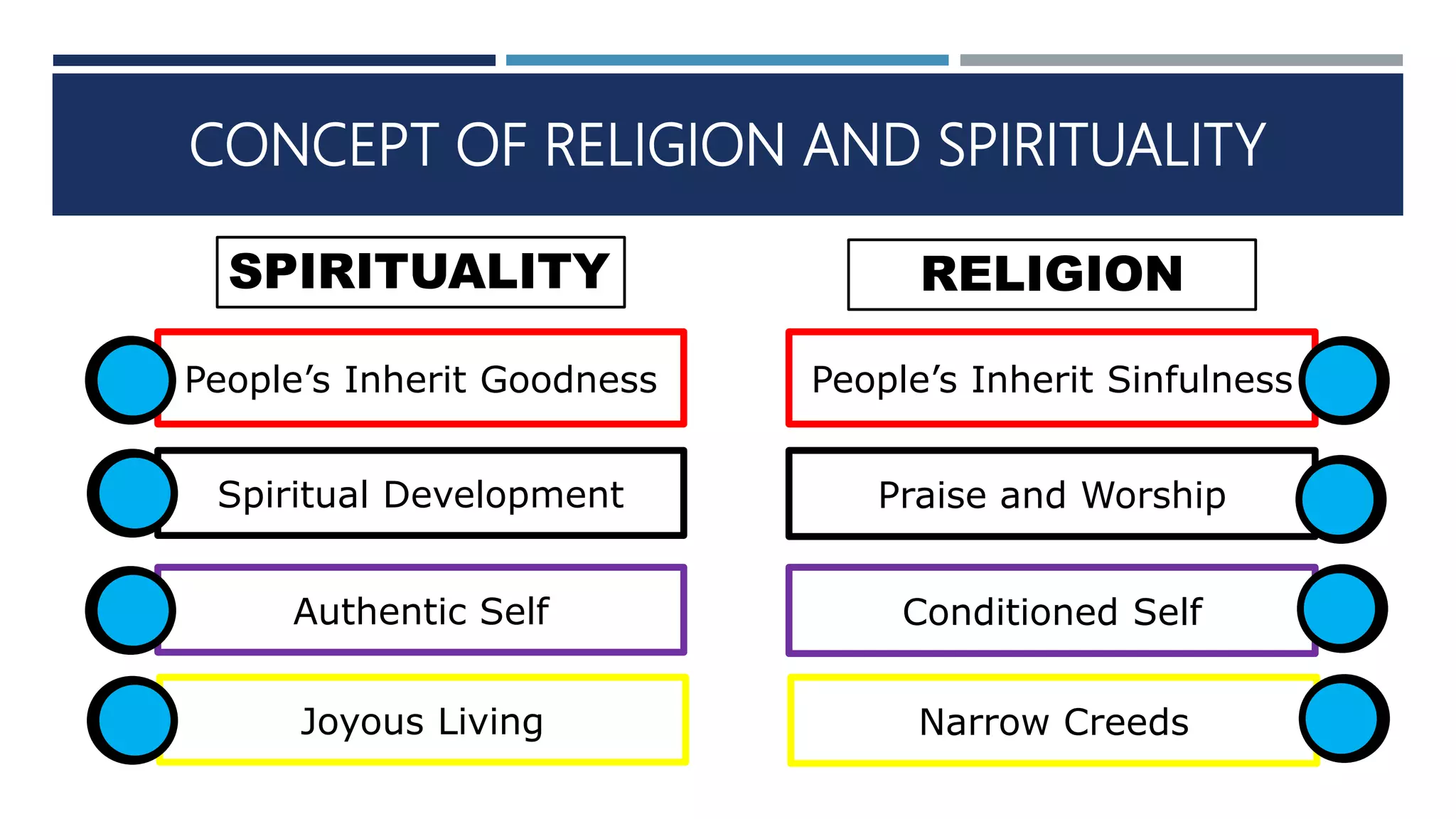 CONCEPT OF RELIGION AND SPIRITUALITY

SPIRITUALITY

People's Inherit Goodness

Spiritual Development

Authentic Self

Joyous Living

RELIGION

People's Inherit Sinfulness

Praise and Worship

Conditioned Self

Narrow Creeds